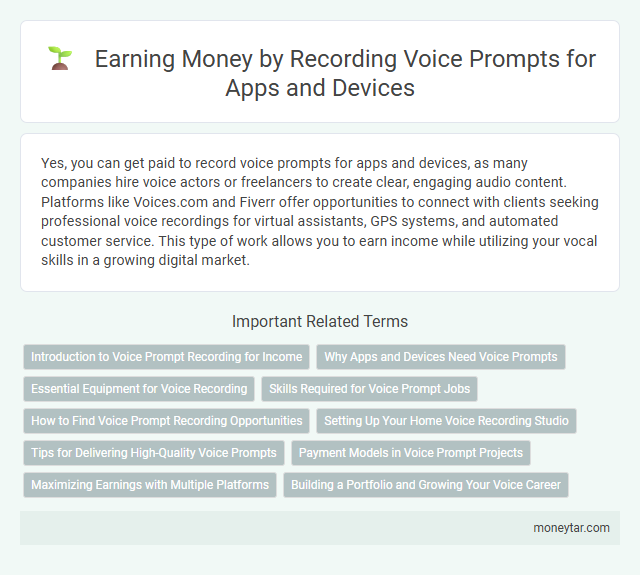 Earning Money by Recording Voice Prompts for Apps and Devices

Yes, you can get paid to record voice prompts for apps and devices, as many companies hire voice actors or freelancers to create clear, engaging audio content. Platforms like Voices.com and Fiverr offer opportunities to connect with clients seeking professional voice recordings for virtual assistants, GPS systems, and automated customer service. This type of work allows you to earn income while utilizing your vocal skills in a growing digital market.

Important Related Terms

Introduction to Voice Prompt Recording for Income

Why Apps and Devices Need Voice Prompts

Essential Equipment for Voice Recording

Skills Required for Voice Prompt Jobs

How to Find Voice Prompt Recording Opportunities

Setting Up Your Home Voice Recording Studio

Tips for Delivering High-Quality Voice Prompts

Payment Models in Voice Prompt Projects

Maximizing Earnings with Multiple Platforms

Building a Portfolio and Growing Your Voice Career

moneytar.com